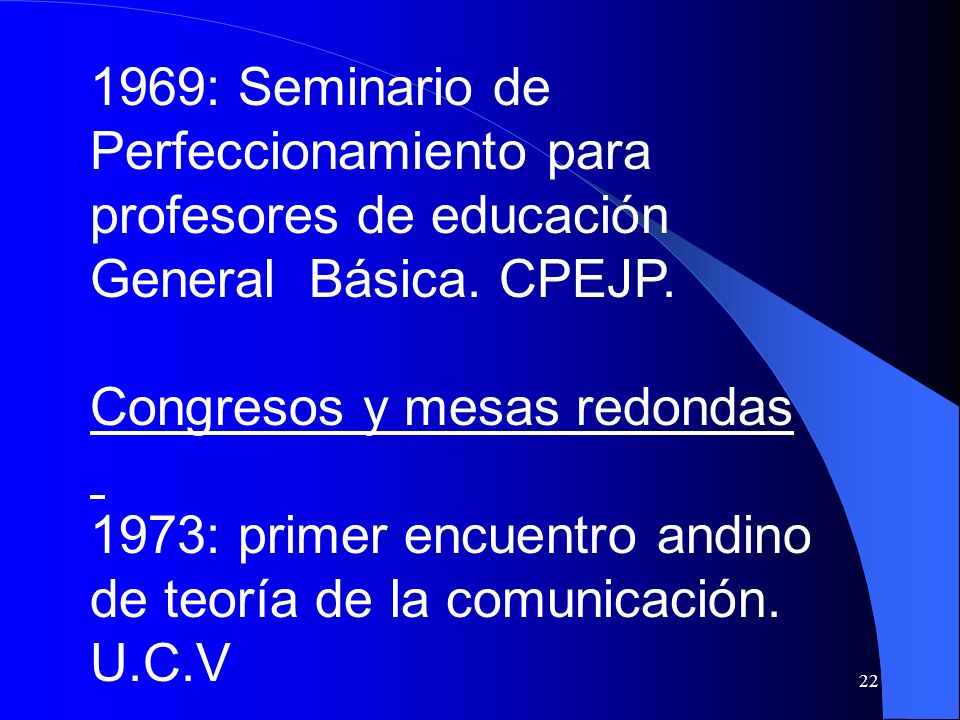 1969: Seminario de Perfeccionamiento para profesores de educación General  Básica. CPEJP.

Congresos y mesas redondas

1973: primer encuentro andino de teoría de la comunicación. U.C.V

22